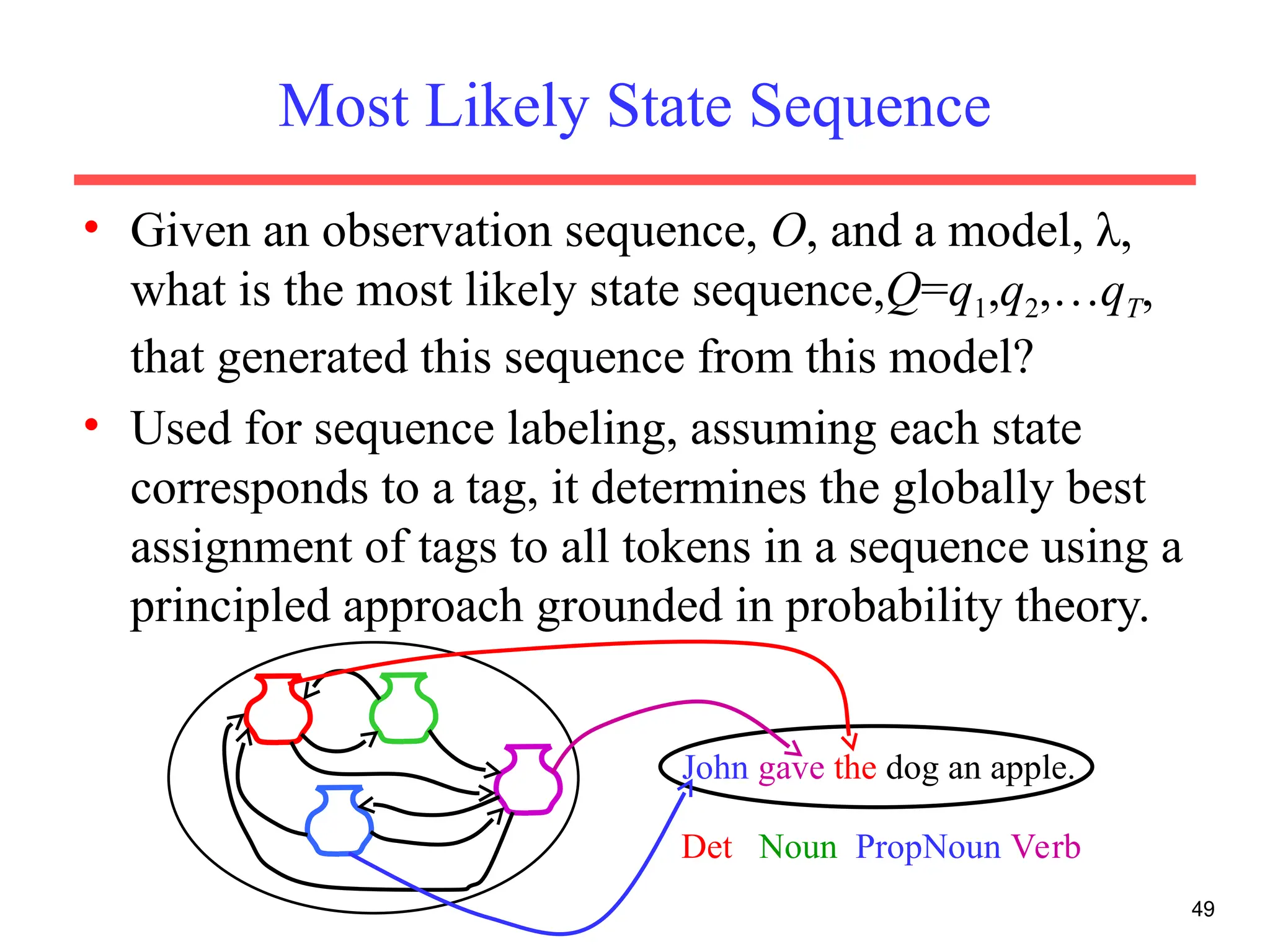 Most Likely State Sequence

• Given an observation sequence, $O$, and a model, $\lambda$, what is the most likely state sequence,$Q=q_1,q_2,\ldots q_T$, that generated this sequence from this model?

• Used for sequence labeling, assuming each state corresponds to a tag, it determines the globally best assignment of tags to all tokens in a sequence using a principled approach grounded in probability theory.

John gave the dog an apple.

Det Noun PropNoun Verb

49